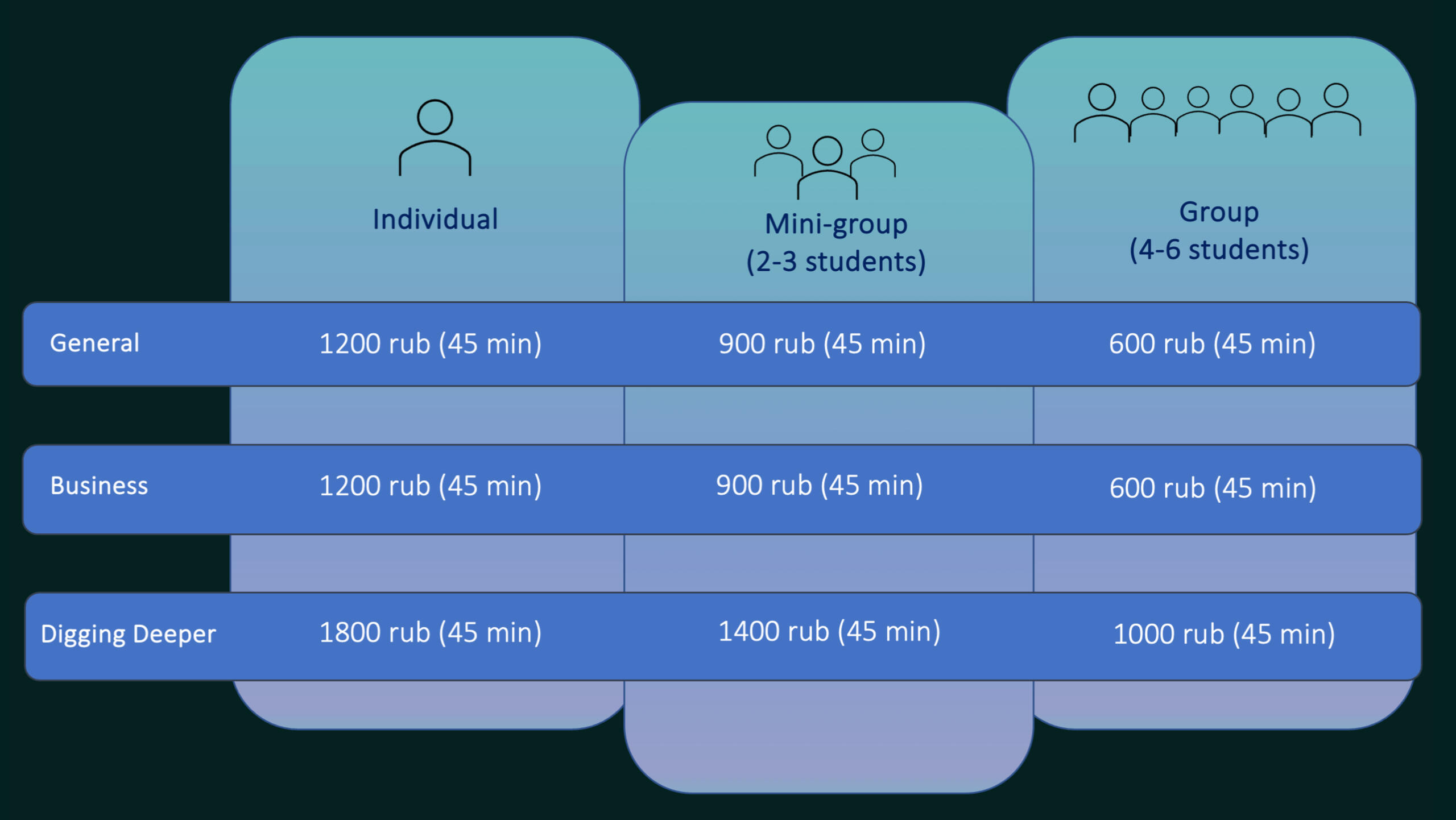 |  | Individual | Mini-group (2-3 students) | Group (4-6 students) |
|---|---|---|---|
| General | 1200 rub (45 min) | 900 rub (45 min) | 600 rub (45 min) |
| Business | 1200 rub (45 min) | 900 rub (45 min) | 600 rub (45 min) |
| Digging Deeper | 1800 rub (45 min) | 1400 rub (45 min) | 1000 rub (45 min) |